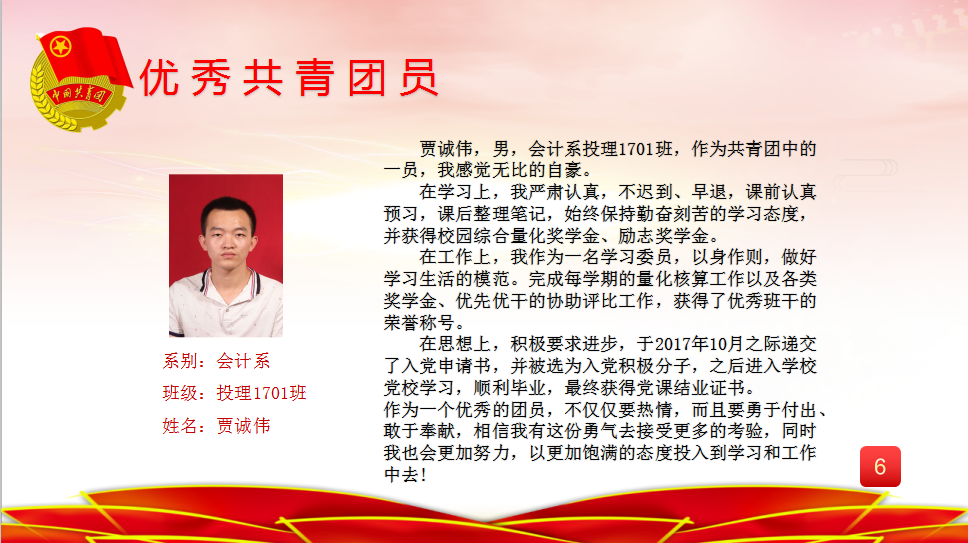 中国共青团

优秀共青团员

系别：会计系
班级：投理1701班
姓名：贾诚伟

贾诚伟，男，会计系投理1701班，作为共青团中的一员，我感觉无比的自豪。

在学习上，我严肃认真，不迟到、早退，课前认真预习，课后整理笔记，始终保持勤奋刻苦的学习态度，并获得校园综合量化奖学金、励志奖学金。

在工作上，我作为一名学习委员，以身作则，做好学习生活的模范。完成每学期的量化核算工作以及各类奖学金、优先优干的协助评比工作，获得了优秀班干的荣誉称号。

在思想上，积极要求进步，于2017年10月之际递交了入党申请书，并被选为入党积极分子，之后进入学校党校学习，顺利毕业，最终获得党课结业证书。
作为一个优秀的团员，不仅仅要热情，而且要勇于付出、敢于奉献，相信我有这份勇气去接受更多的考验，同时我也会更加努力，以更加饱满的态度投入到学习和工作中去！

6